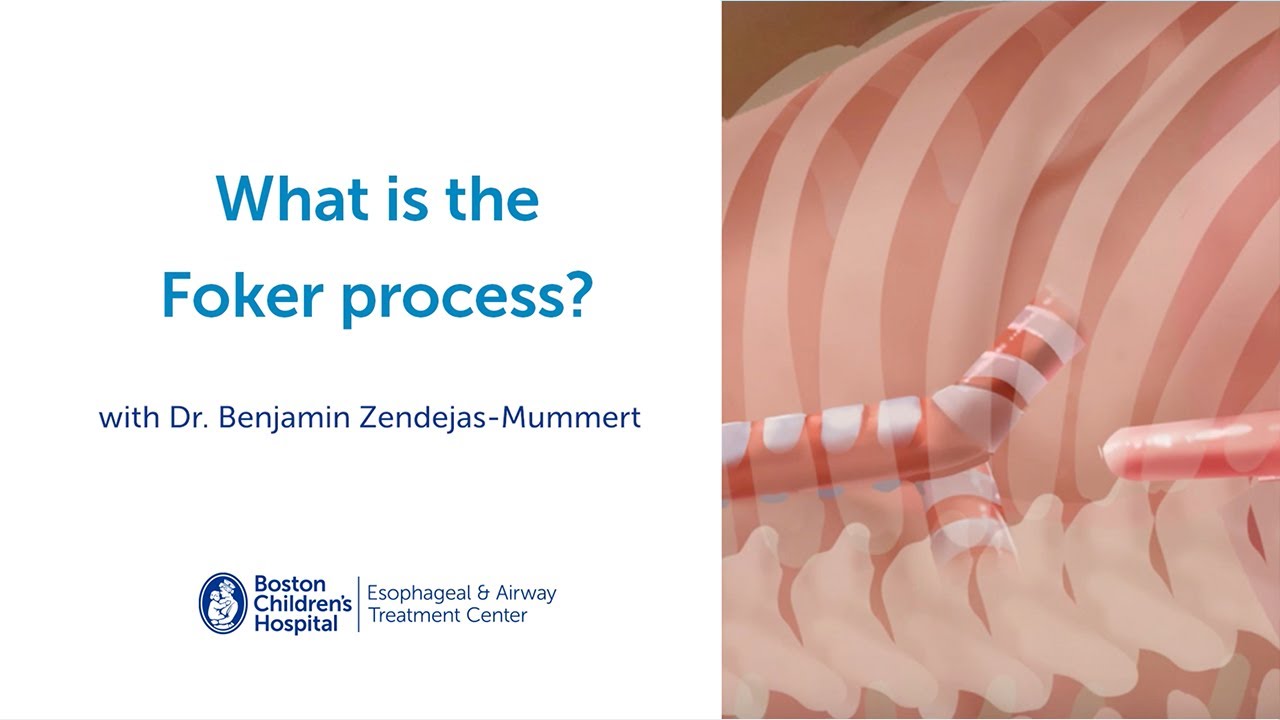 What is the Foker process?

with Dr. Benjamin Zendejas-Mummert

Boston Children's Hospital

Esophageal & Airway Treatment Center